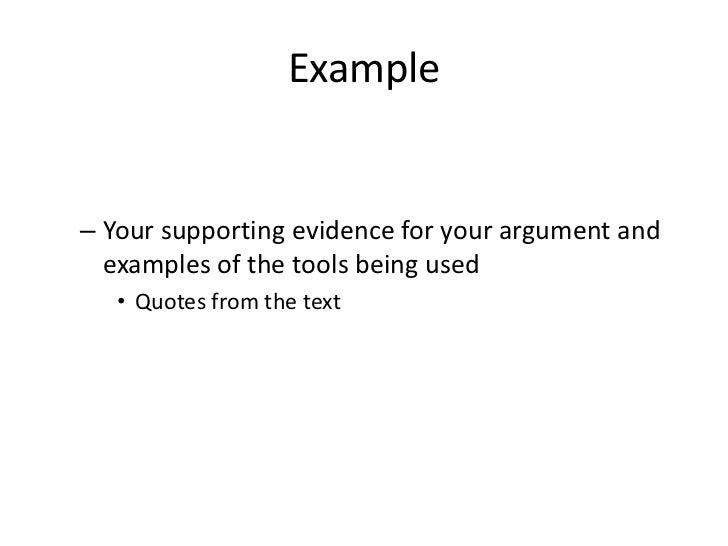 Example

– Your supporting evidence for your argument and examples of the tools being used

• Quotes from the text